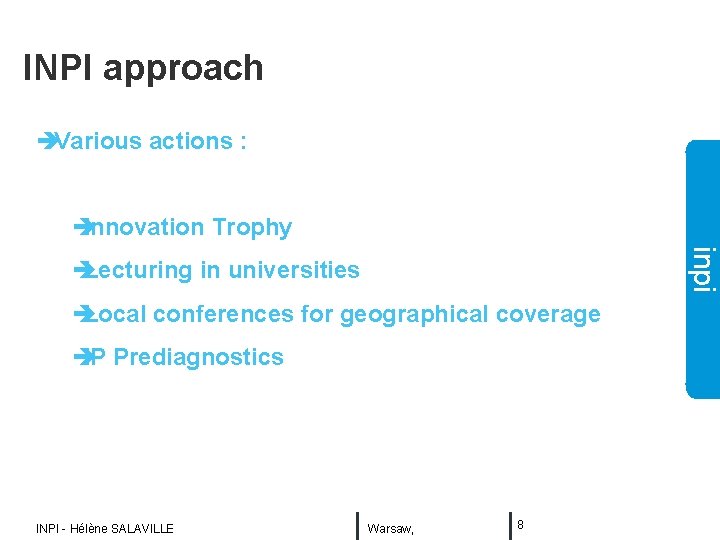 INPI approach

➔Various actions :

➔Innovation Trophy

➔Lecturing in universities

➔Local conferences for geographical coverage

➔IP Prediagnostics

inpi

INPI - Hélène SALAVILLE

Warsaw,

8